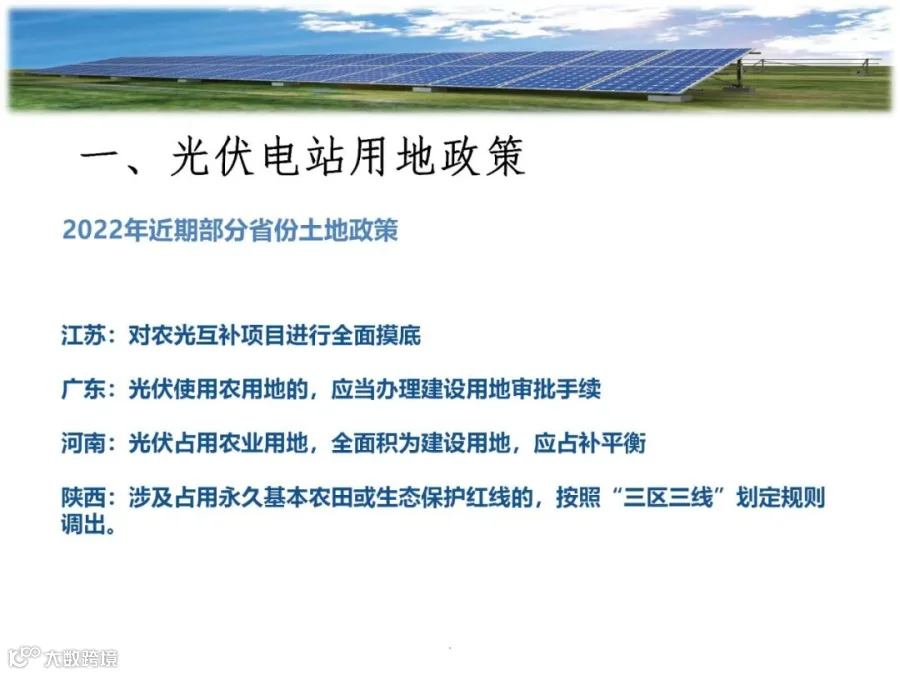 一、光伏电站用地政策

2022年近期部分省份土地政策

江苏：对农光互补项目进行全面摸底

广东：光伏使用农用地的，应当办理建设用地审批手续

河南：光伏占用农业用地，全面积为建设用地，应占补平衡

陕西：涉及占用永久基本农田或生态保护红线的，按照“三区三线”划定规则调出。

大数跨境